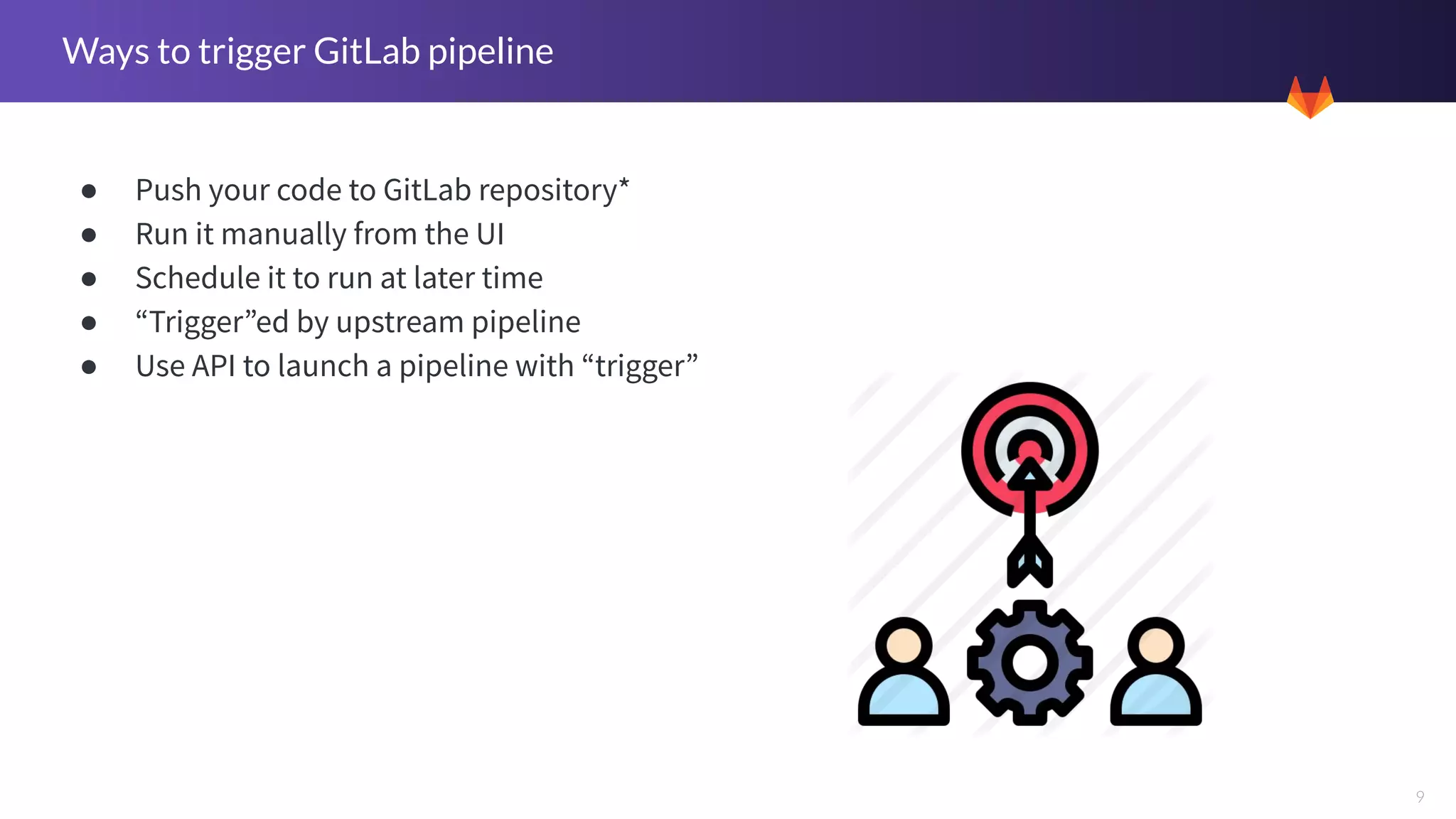 Ways to trigger GitLab pipeline

- Push your code to GitLab repository*
- Run it manually from the UI
- Schedule it to run at later time
- “Trigger”ed by upstream pipeline
- Use API to launch a pipeline with “trigger”

9